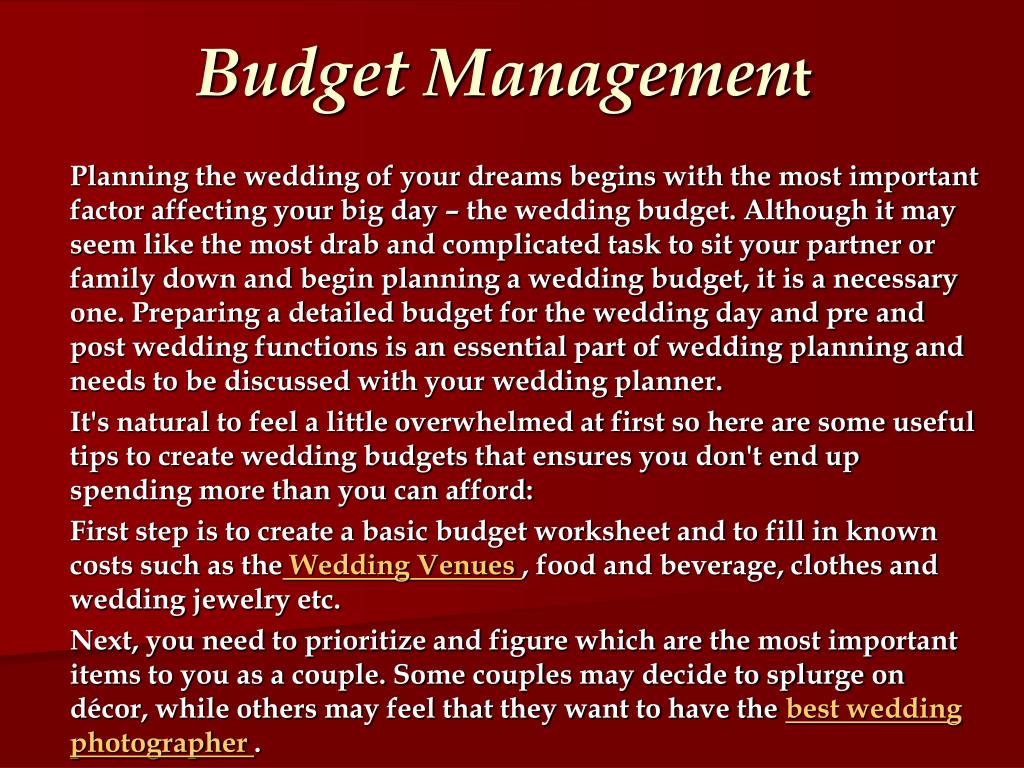 Budget Management

Planning the wedding of your dreams begins with the most important factor affecting your big day – the wedding budget. Although it may seem like the most drab and complicated task to sit your partner or family down and begin planning a wedding budget, it is a necessary one. Preparing a detailed budget for the wedding day and pre and post wedding functions is an essential part of wedding planning and needs to be discussed with your wedding planner.

It's natural to feel a little overwhelmed at first so here are some useful tips to create wedding budgets that ensures you don't end up spending more than you can afford:

First step is to create a basic budget worksheet and to fill in known costs such as the Wedding Venues , food and beverage, clothes and wedding jewelry etc.

Next, you need to prioritize and figure which are the most important items to you as a couple. Some couples may decide to splurge on décor, while others may feel that they want to have the best wedding photographer .